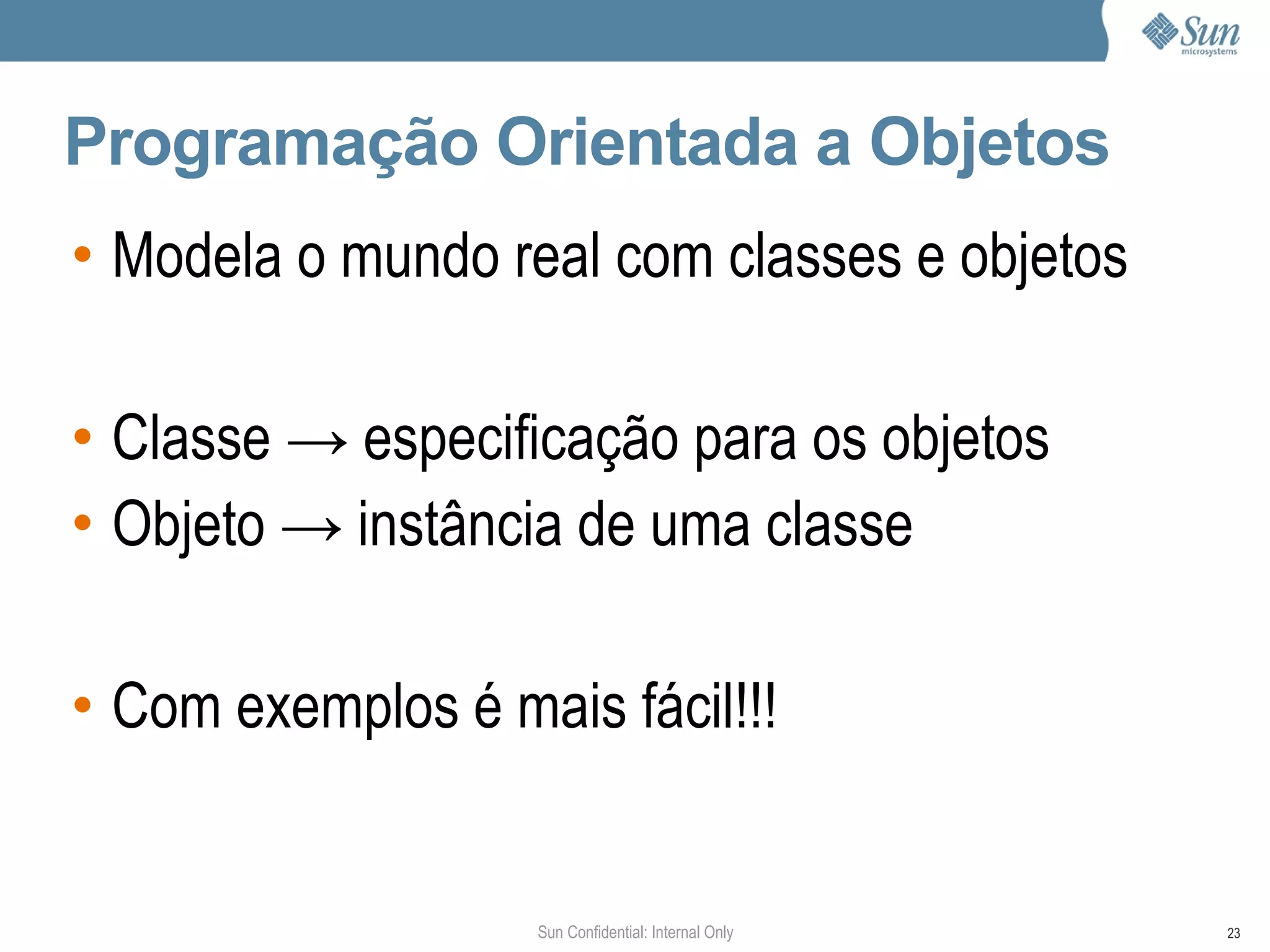 Sun microsystems

Programação Orientada a Objetos

• Modela o mundo real com classes e objetos

• Classe → especificação para os objetos
• Objeto → instância de uma classe

• Com exemplos é mais fácil!!!

Sun Confidential: Internal Only

23